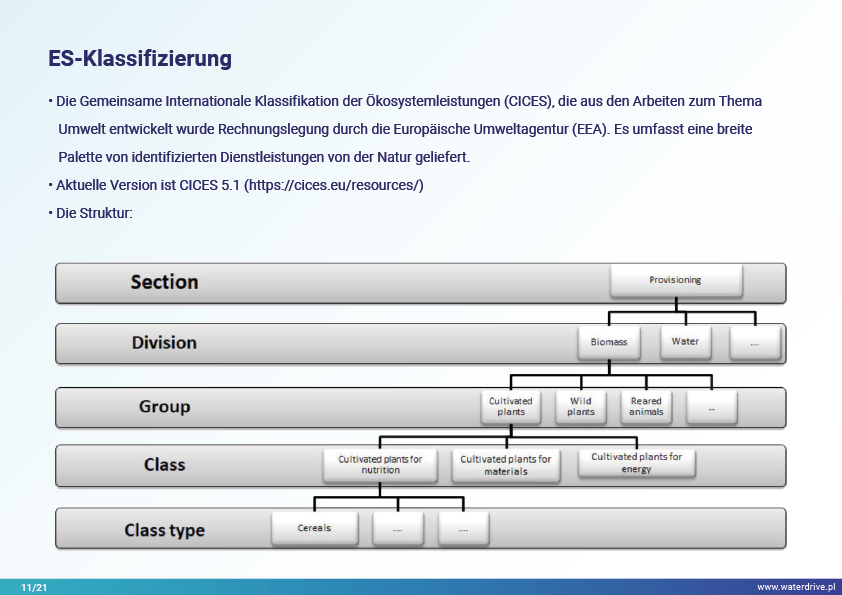 ES-Klassifizierung

• Die Gemeinsame Internationale Klassifikation der Ökosystemleistungen (CICES), die aus den Arbeiten zum Thema Umwelt entwickelt wurde Rechnungslegung durch die Europäische Umweltagentur (EEA). Es umfasst eine breite Palette von identifizierten Dienstleistungen von der Natur geliefert.

• Aktuelle Version ist CICES 5.1 (https://cices.eu/resources/)

• Die Struktur:

Section
Provisioning

Division
Biomass
Water
....

Group
Cultivated plants
Wild plants
Reared animals
...

Class
Cultivated plants for nutrition
Cultivated plants for materials
Cultivated plants for energy

Class type
Cereals
....
....

11/21

www.waterdrive.pl